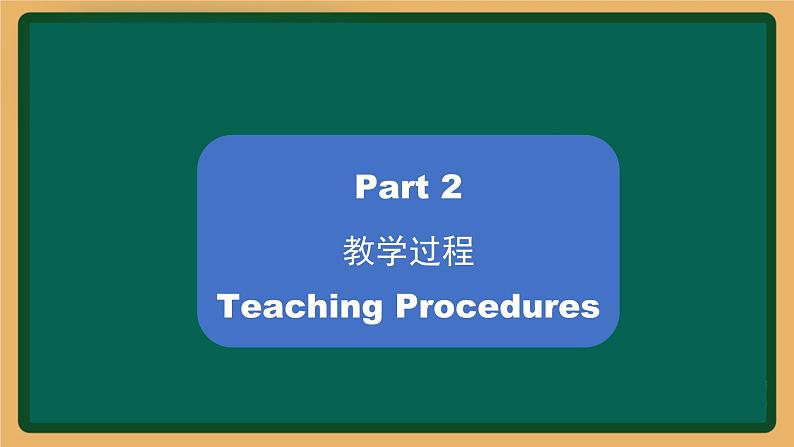 Part 2

教学过程

Teaching Procedures